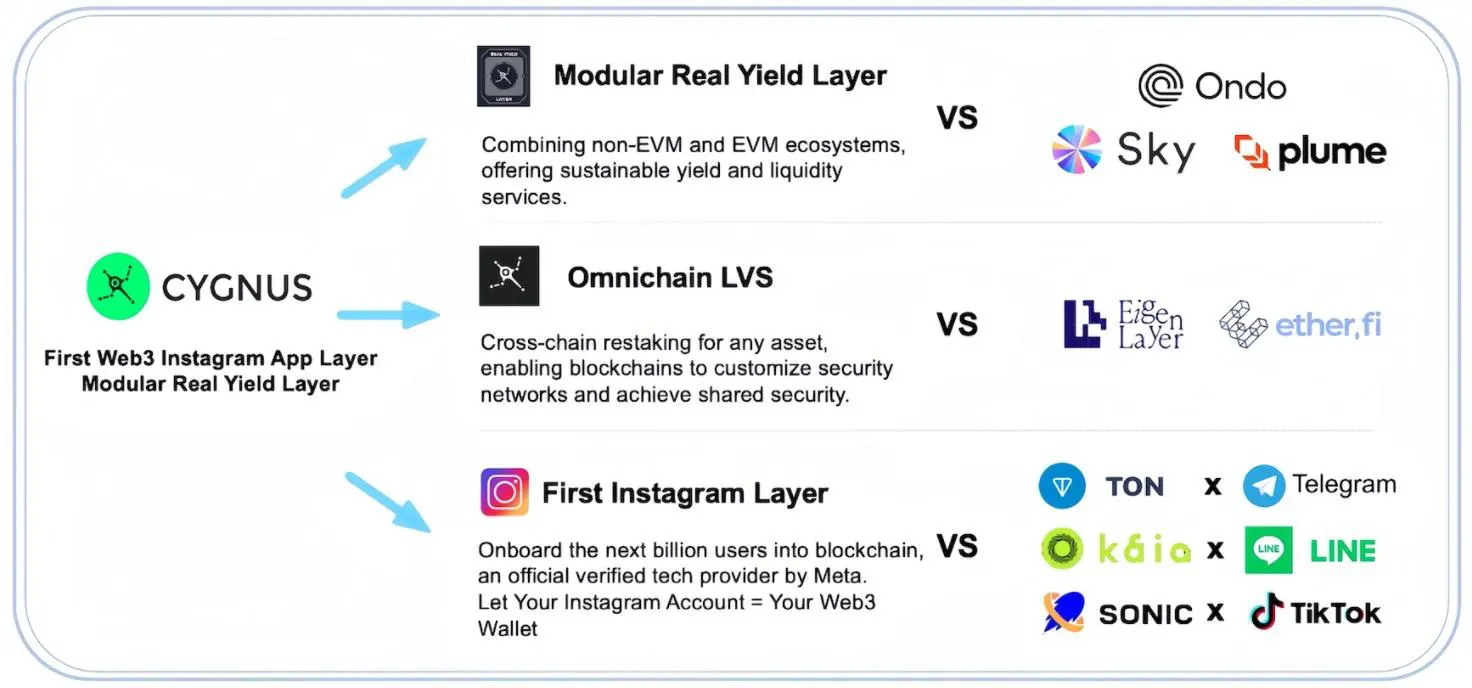 CYGNUS

First Web3 Instagram App Layer
Modular Real Yield Layer

REAL YIELD LAYER

Modular Real Yield Layer

Combining non-EVM and EVM ecosystems, offering sustainable yield and liquidity services.

VS

Ondo

Sky

plume

Omnichain LVS

Cross-chain restaking for any asset, enabling blockchains to customize security networks and achieve shared security.

VS

Eigen Layer

ether.fi

First Instagram Layer

Onboard the next billion users into blockchain, an official verified tech provider by Meta.
Let Your Instagram Account = Your Web3 Wallet

VS

TON x Telegram

kaia x LINE

SONIC x TikTok